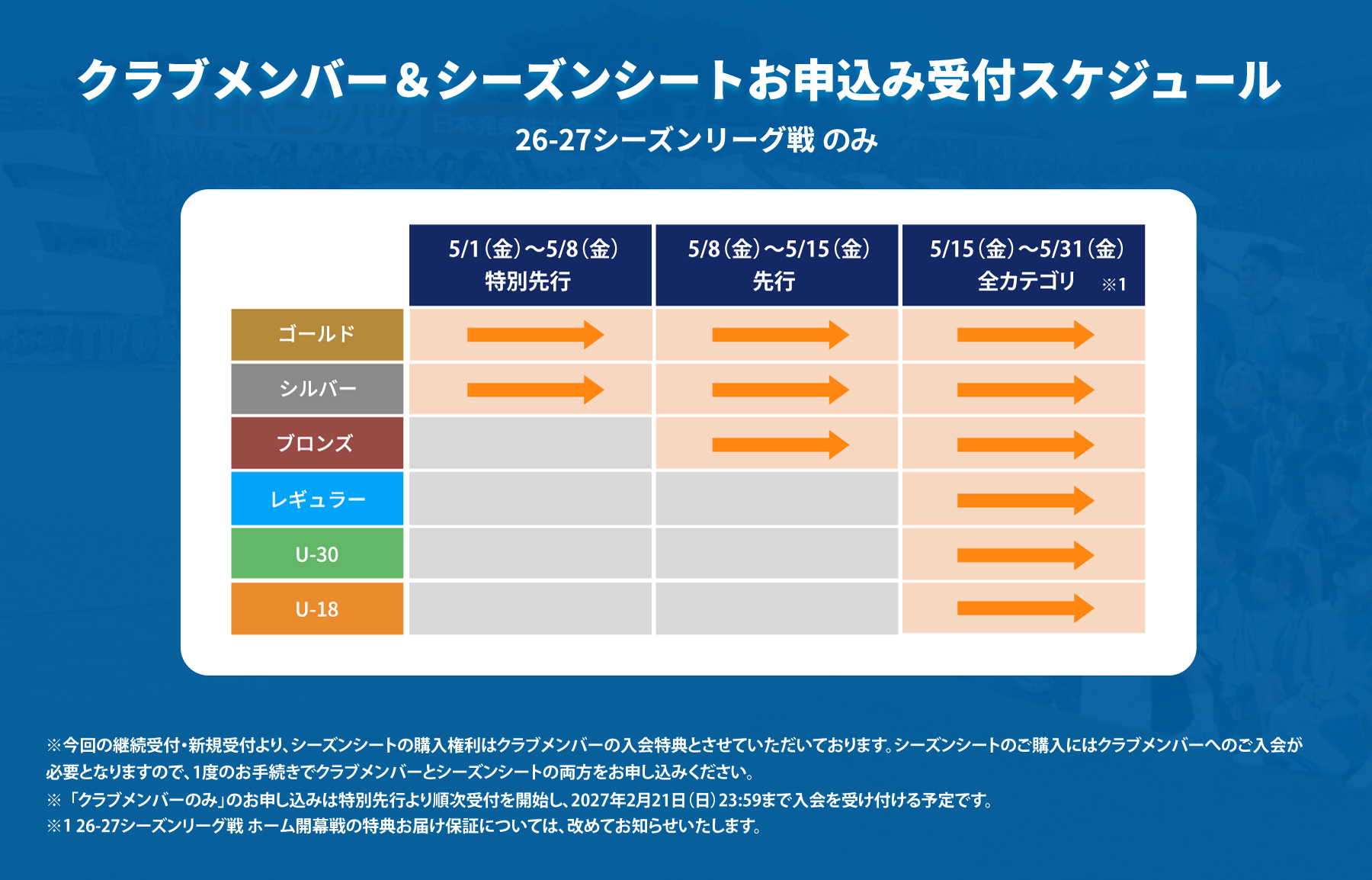 クラブメンバー＆シーズンシートお申込み受付スケジュール

26-27シーズンリーグ戦 のみ

| | 5/1（金）～5/8（金） 特別先行 | 5/8（金）～5/15（金） 先行 | 5/15（金）～5/31（金） 全カテゴリ ※1 |
|---|---|---|---|
| ゴールド | → | → | → |
| シルバー | → | → | → |
| ブロンズ | | → | → |
| レギュラー | | | → |
| U-30 | | | → |
| U-18 | | | → |

※今回の継続受付・新規受付より、シーズンシートの購入権利はクラブメンバーの入会特典とさせていただいております。シーズンシートのご購入にはクラブメンバーへのご入会が必要となりますので、1度のお手続きでクラブメンバーとシーズンシートの両方をお申し込みください。
※「クラブメンバーのみ」のお申し込みは特別先行より順次受付を開始し、2027年2月21日（日）23:59まで入会を受け付ける予定です。
※1 26-27シーズンリーグ戦 ホーム開幕戦の特典お届け保証については、改めてお知らせいたします。